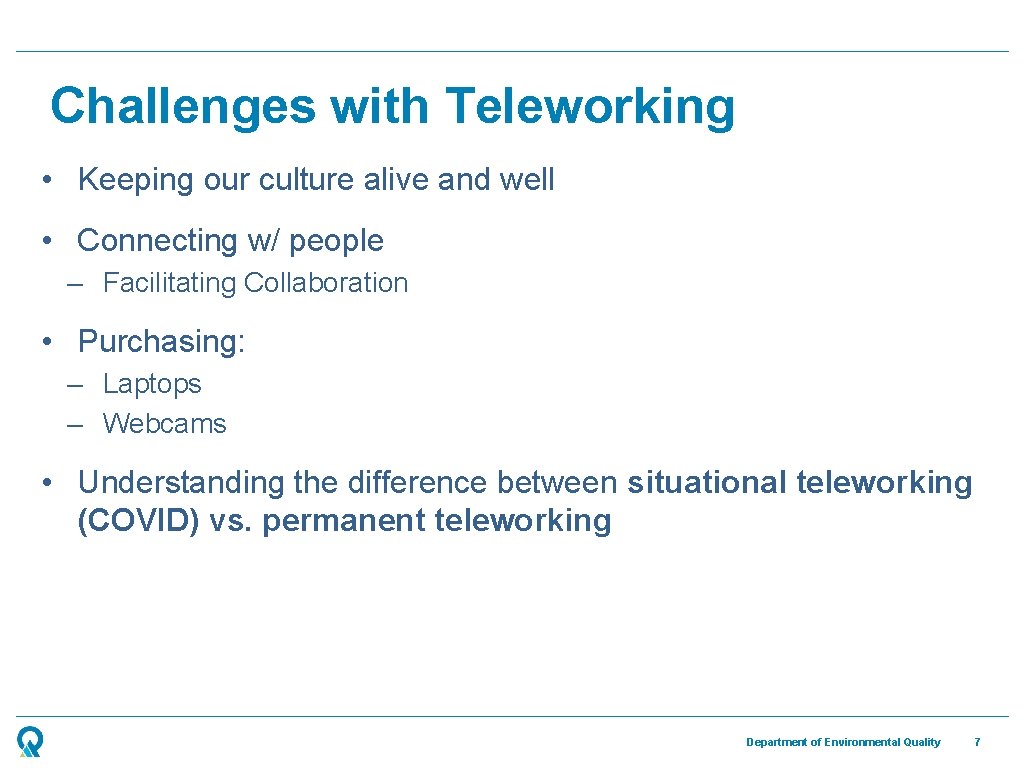 Challenges with Teleworking

• Keeping our culture alive and well

• Connecting w/ people
– Facilitating Collaboration

• Purchasing:
– Laptops
– Webcams

• Understanding the difference between situational teleworking (COVID) vs. permanent teleworking

Department of Environmental Quality 7